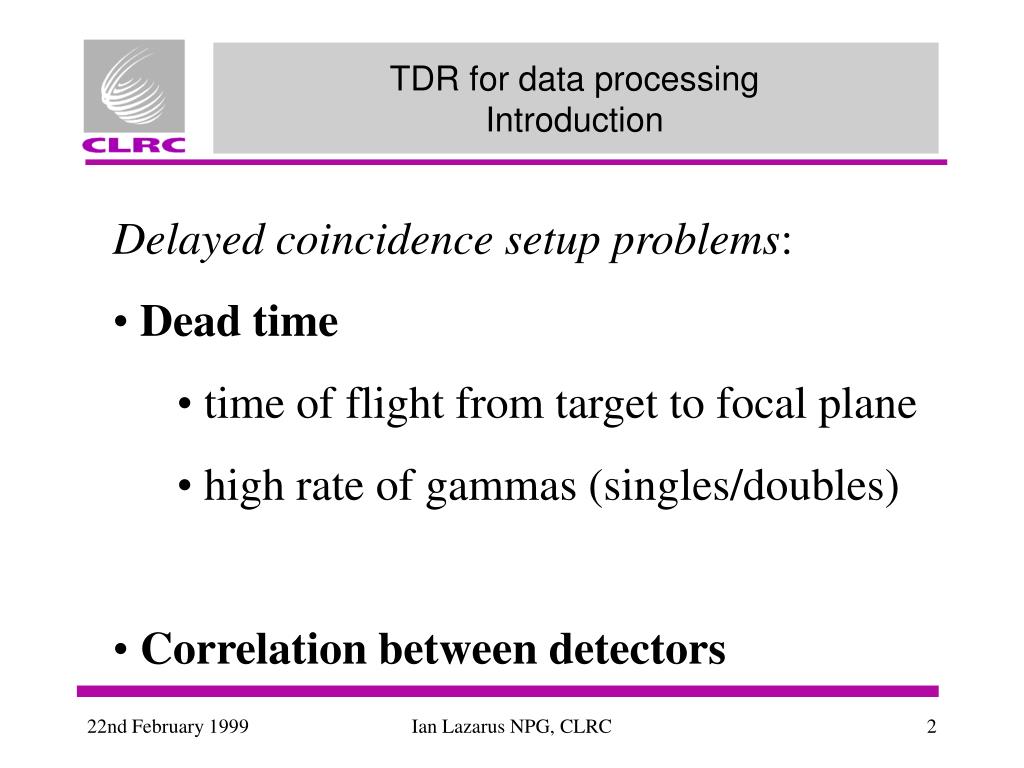 CLRC

TDR for data processing
Introduction

Delayed coincidence setup problems:

• Dead time

• time of flight from target to focal plane

• high rate of gammas (singles/doubles)

• Correlation between detectors

22nd February 1999

Ian Lazarus NPG, CLRC

2